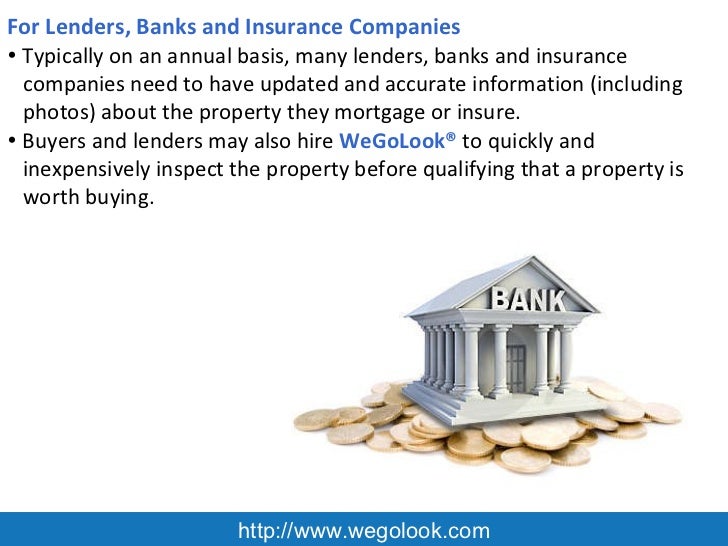 For Lenders, Banks and Insurance Companies

• Typically on an annual basis, many lenders, banks and insurance companies need to have updated and accurate information (including photos) about the property they mortgage or insure.

• Buyers and lenders may also hire WeGoLook® to quickly and inexpensively inspect the property before qualifying that a property is worth buying.

BANK

http://www.wegolook.com